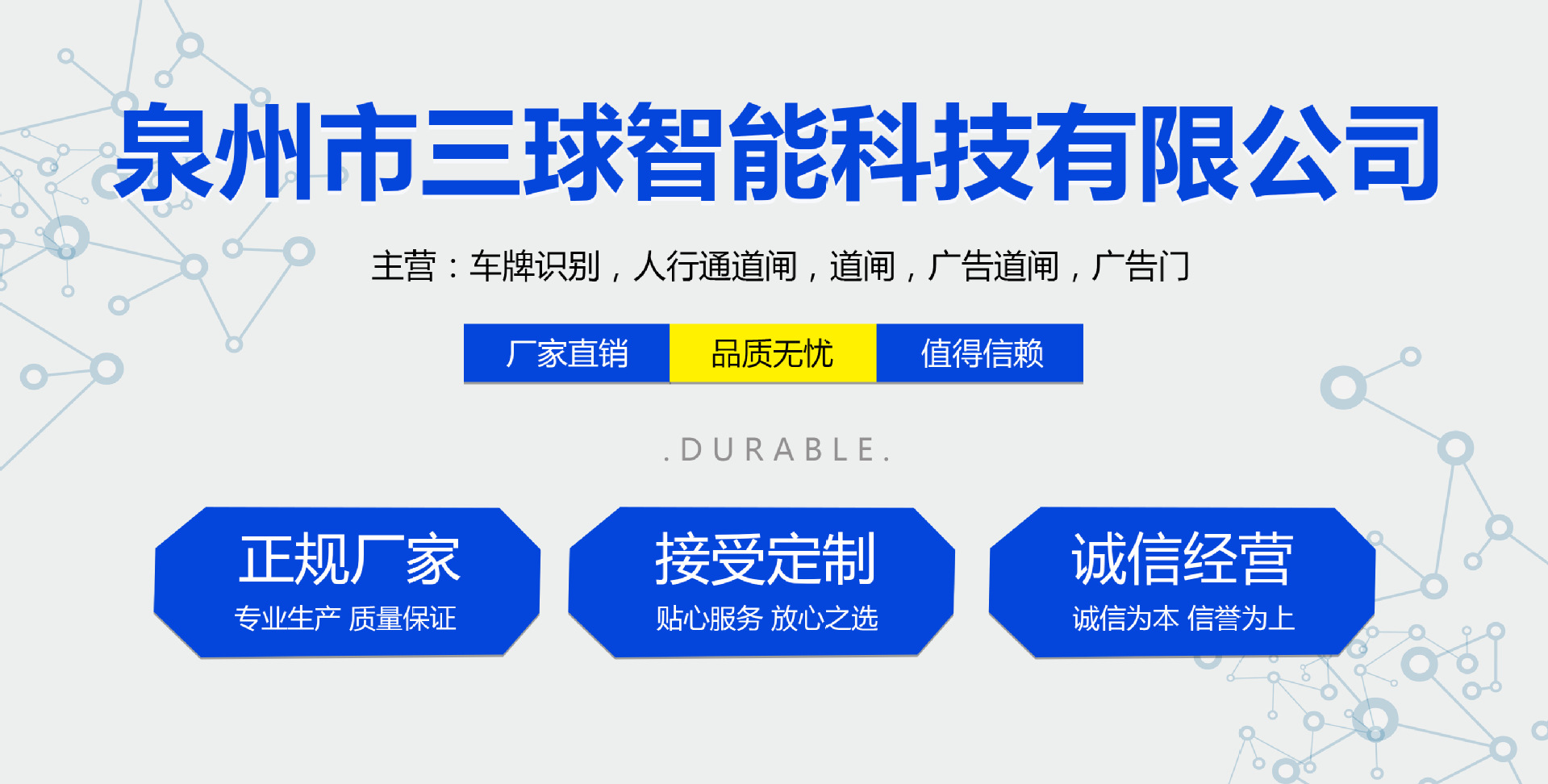 泉州市三球智能科技有限公司

主营：车牌识别，人行通道闸，道闸，广告道闸，广告门

厂家直销 品质无忧 值得信赖

.DURABLE.

正规厂家
专业生产 质量保证

接受定制
贴心服务 放心之选

诚信经营
诚信为本 信誉为上